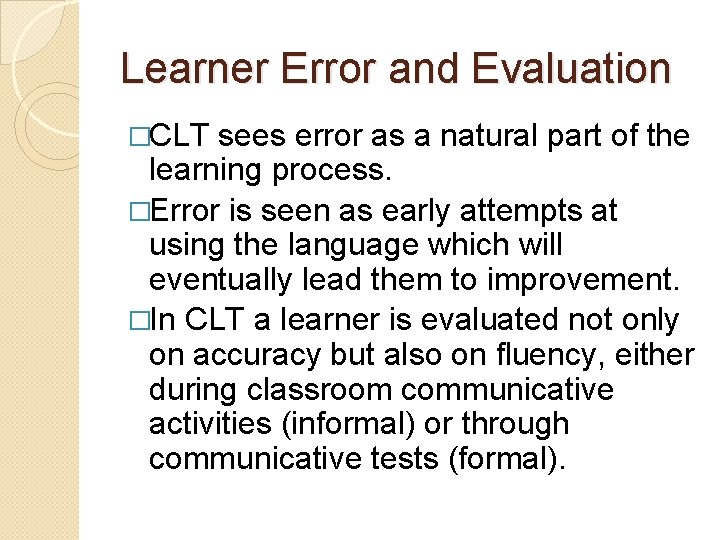 Learner Error and Evaluation

□CLT sees error as a natural part of the learning process.

□Error is seen as early attempts at using the language which will eventually lead them to improvement.

□In CLT a learner is evaluated not only on accuracy but also on fluency, either during classroom communicative activities (informal) or through communicative tests (formal).